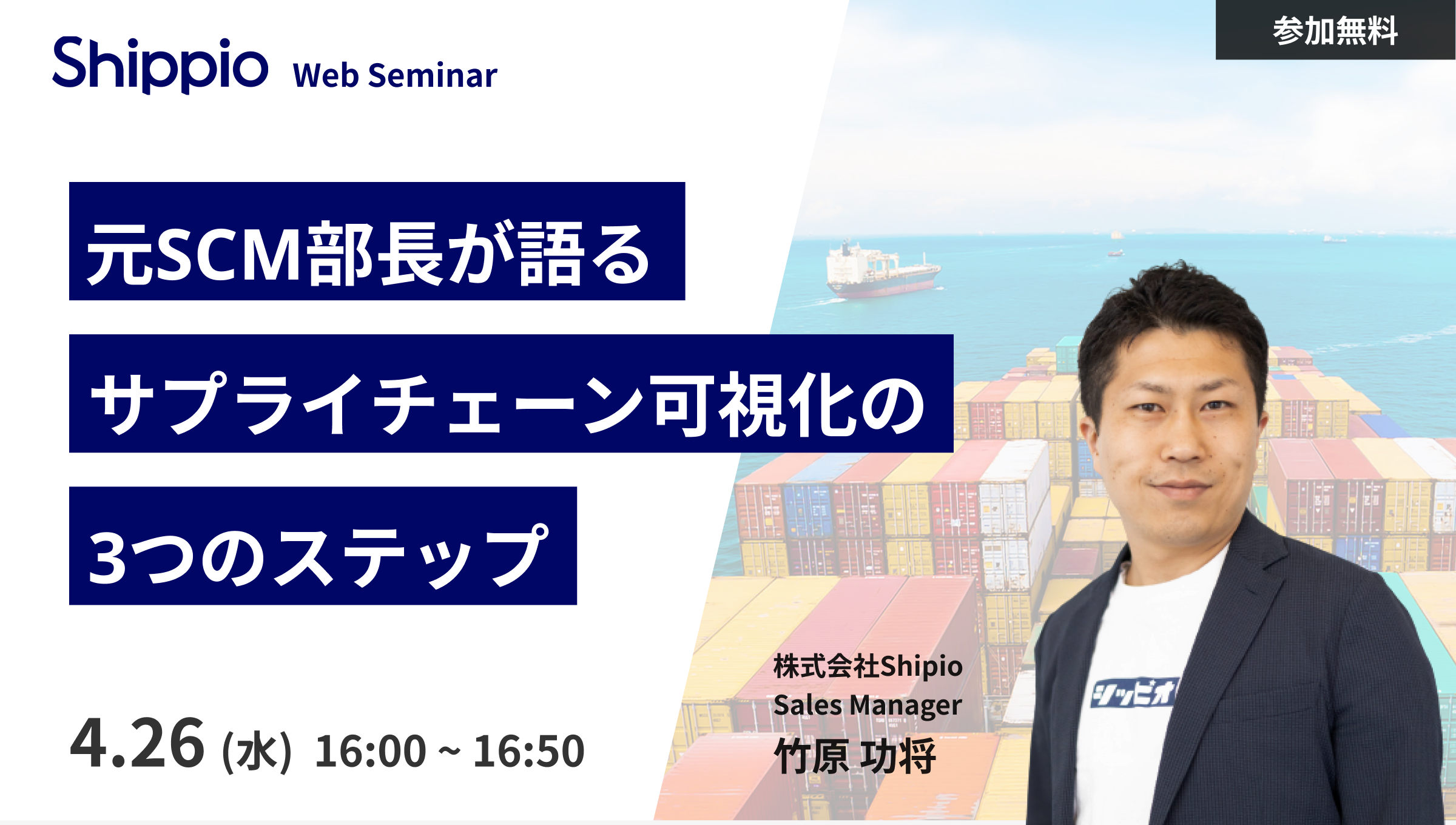 Shippio Web Seminar

参加無料

元SCM部長が語る

サプライチェーン可視化の

3つのステップ

4.26 (水) 16:00 ~ 16:50

株式会社Shipio
Sales Manager
竹原 功将

シッピオ